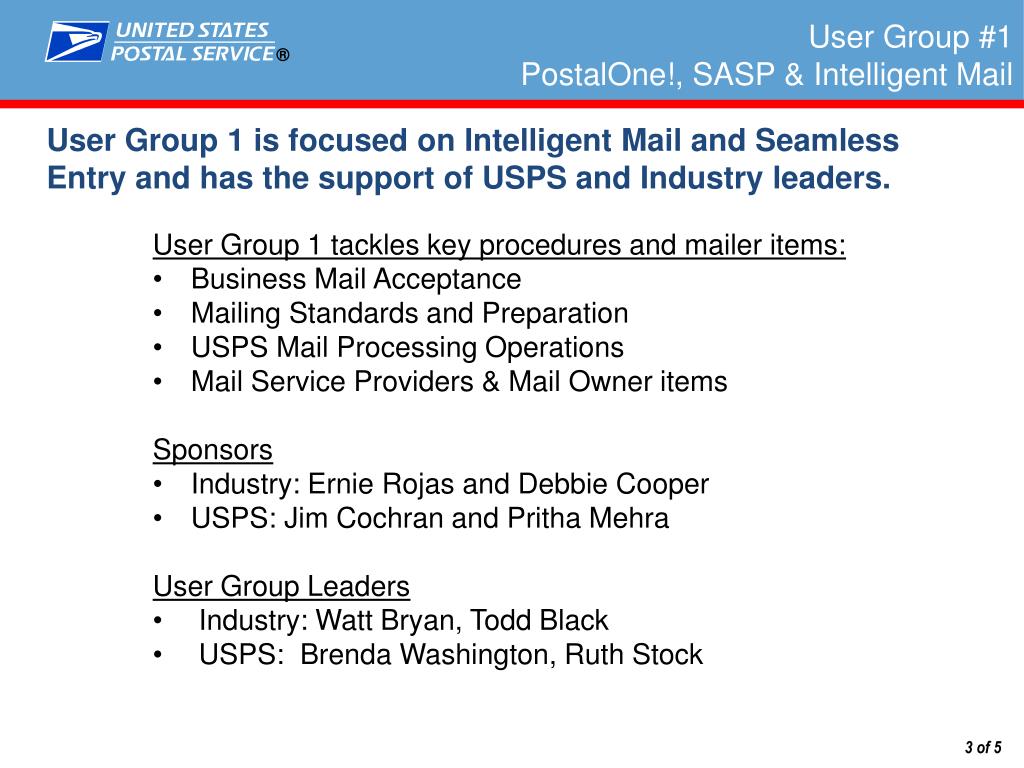 UNITED STATES POSTAL SERVICE®

User Group #1
PostalOne!, SASP & Intelligent Mail

User Group 1 is focused on Intelligent Mail and Seamless Entry and has the support of USPS and Industry leaders.

User Group 1 tackles key procedures and mailer items:
• Business Mail Acceptance
• Mailing Standards and Preparation
• USPS Mail Processing Operations
• Mail Service Providers & Mail Owner items

Sponsors
• Industry: Ernie Rojas and Debbie Cooper
• USPS: Jim Cochran and Pritha Mehra

User Group Leaders
• Industry: Watt Bryan, Todd Black
• USPS: Brenda Washington, Ruth Stock

3 of 5